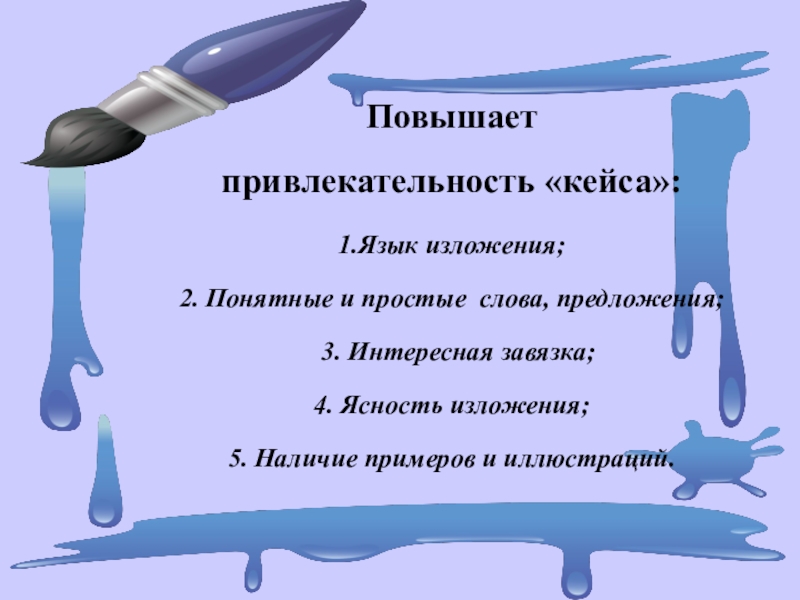 Повышает

привлекательность «кейса»:

1.Язык изложения;

2. Понятные и простые слова, предложения;

3. Интересная завязка;

4. Ясность изложения;

5. Наличие примеров и иллюстраций.